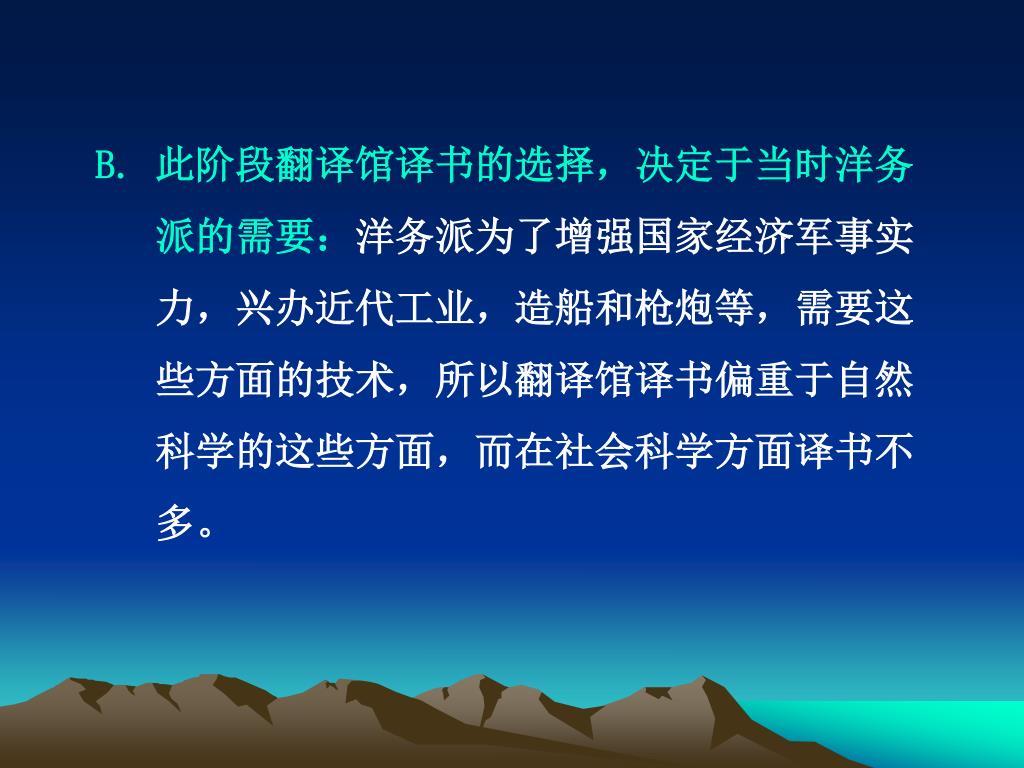 B. 此阶段翻译馆译书的选择，决定于当时洋务派的需要：洋务派为了增强国家经济军事实力，兴办近代工业，造船和枪炮等，需要这些方面的技术，所以翻译馆译书偏重于自然科学的这些方面，而在社会科学方面译书不多。